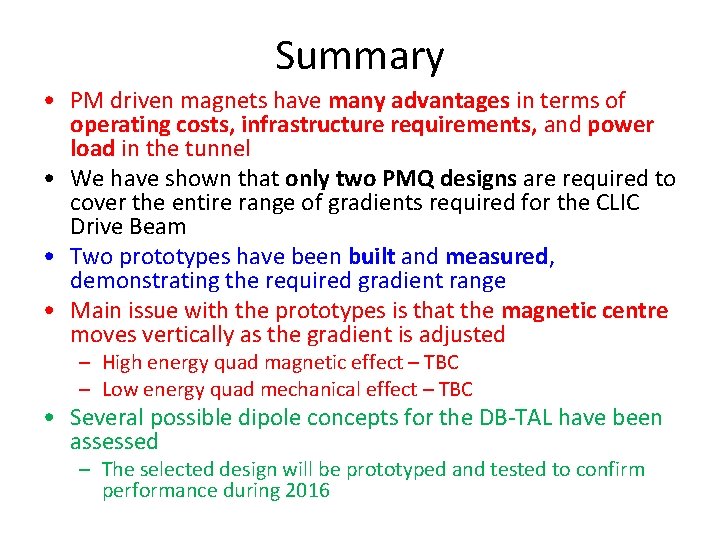 Summary

• PM driven magnets have many advantages in terms of operating costs, infrastructure requirements, and power load in the tunnel

• We have shown that only two PMQ designs are required to cover the entire range of gradients required for the CLIC Drive Beam

• Two prototypes have been built and measured, demonstrating the required gradient range

• Main issue with the prototypes is that the magnetic centre moves vertically as the gradient is adjusted

– High energy quad magnetic effect – TBC

– Low energy quad mechanical effect – TBC

• Several possible dipole concepts for the DB-TAL have been assessed

– The selected design will be prototyped and tested to confirm performance during 2016